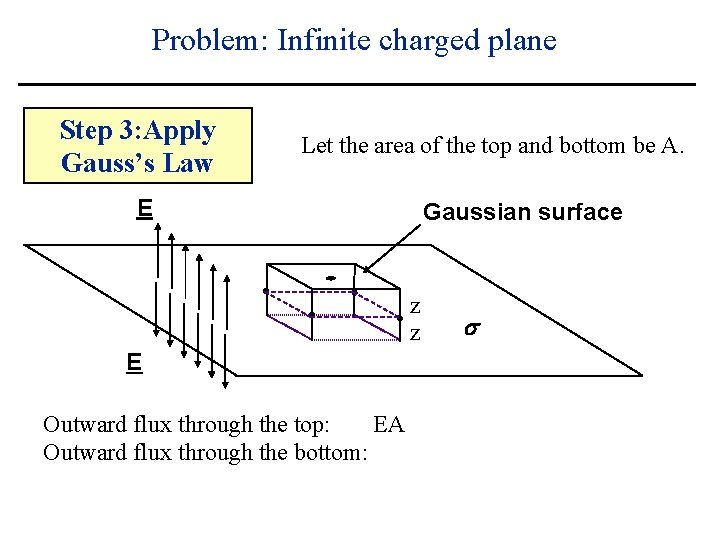 Problem: Infinite charged plane

Step 3:Apply Gauss's Law

Let the area of the top and bottom be A.

E

Gaussian surface

z
z

$\sigma$

E

Outward flux through the top: EA
Outward flux through the bottom: